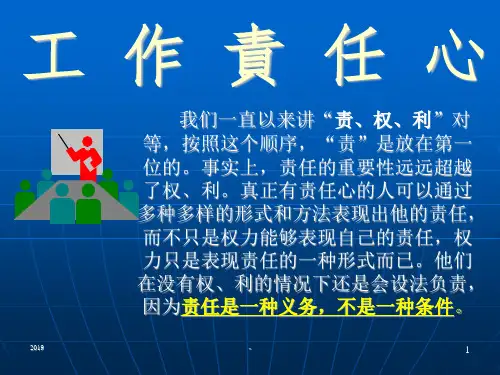 工 作 责 任 心

我们一直以来讲“责、权、利”对等，按照这个顺序，“责”是放在第一位的。事实上，责任的重要性远远超越了权、利。真正有责任心的人可以通过多种多样的形式和方法表现出他的责任，而不只是权力能够表现自己的责任，权力只是表现责任的一种形式而已。他们在没有权、利的情况下还是会设法负责，因为责任是一种义务，不是一种条件。

2019

1